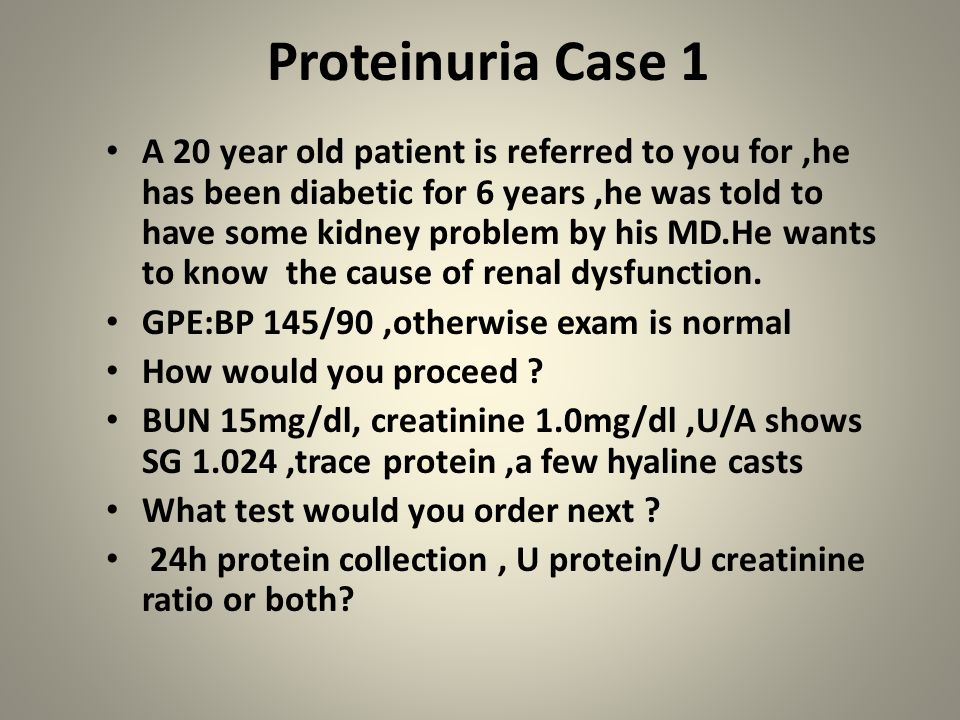 Proteinuria Case 1

• A 20 year old patient is referred to you for ,he has been diabetic for 6 years ,he was told to have some kidney problem by his MD.He wants to know the cause of renal dysfunction.
• GPE:BP 145/90 ,otherwise exam is normal
• How would you proceed ?
• BUN 15mg/dl, creatinine 1.0mg/dl ,U/A shows SG 1.024 ,trace protein ,a few hyaline casts
• What test would you order next ?
• 24h protein collection , U protein/U creatinine ratio or both?